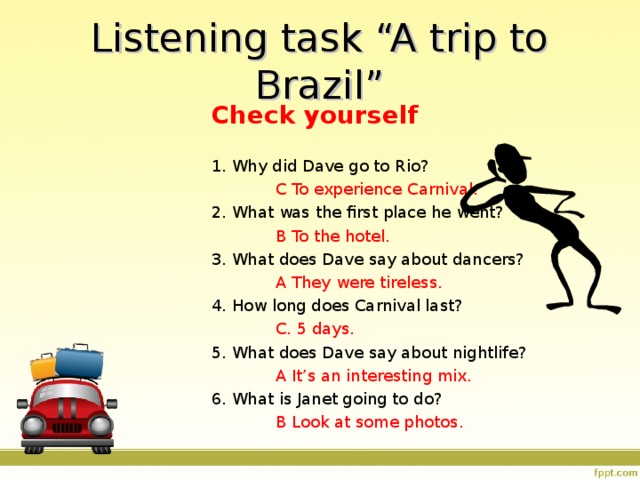 Listening task “A trip to Brazil”

Check yourself

1. Why did Dave go to Rio?
C To experience Carnival.
2. What was the first place he went?
B To the hotel.
3. What does Dave say about dancers?
A They were tireless.
4. How long does Carnival last?
C. 5 days.
5. What does Dave say about nightlife?
A It’s an interesting mix.
6. What is Janet going to do?
B Look at some photos.

fppt.com